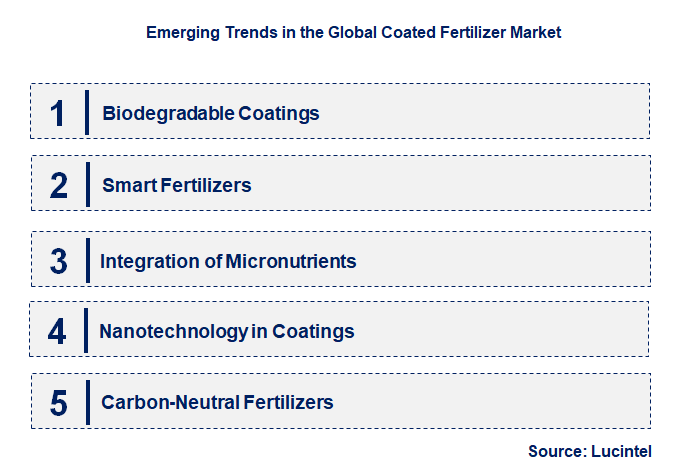 Emerging Trends in the Global Coated Fertilizer Market

1 Biodegradable Coatings

2 Smart Fertilizers

3 Integration of Micronutrients

4 Nanotechnology in Coatings

5 Carbon-Neutral Fertilizers

Source: Lucintel